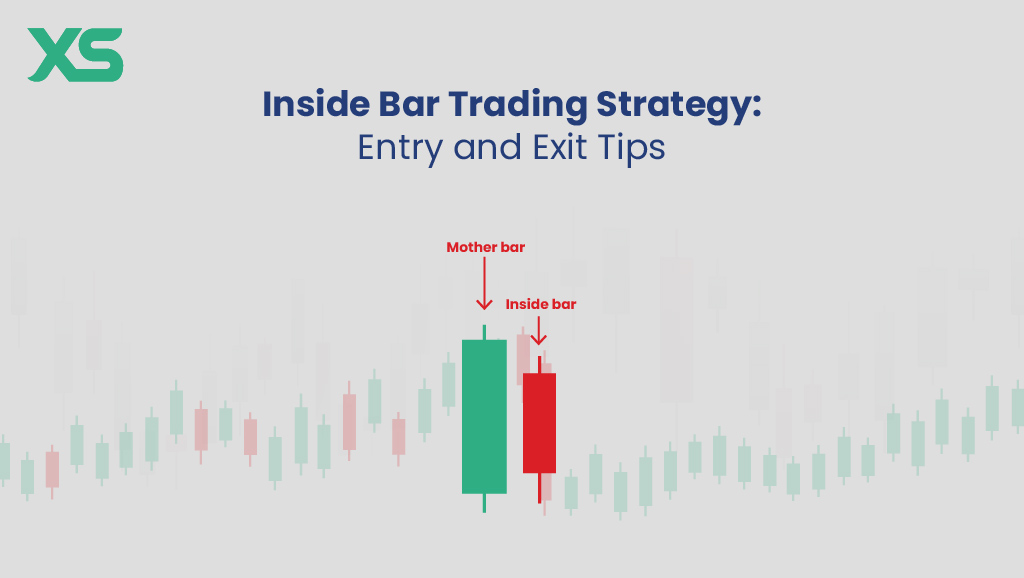 XS

Inside Bar Trading Strategy:
Entry and Exit Tips

Mother bar

Inside bar